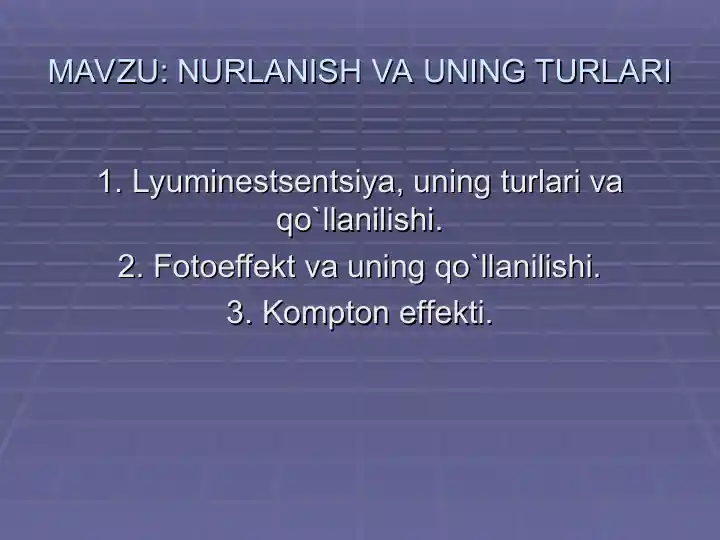 MAVZU: NURLANISH VA UNING TURLARI

1. Lyuminestsentsiya, uning turlari va qo`llanilishi.

2. Fotoeffekt va uning qo`llanilishi.

3. Kompton effekti.